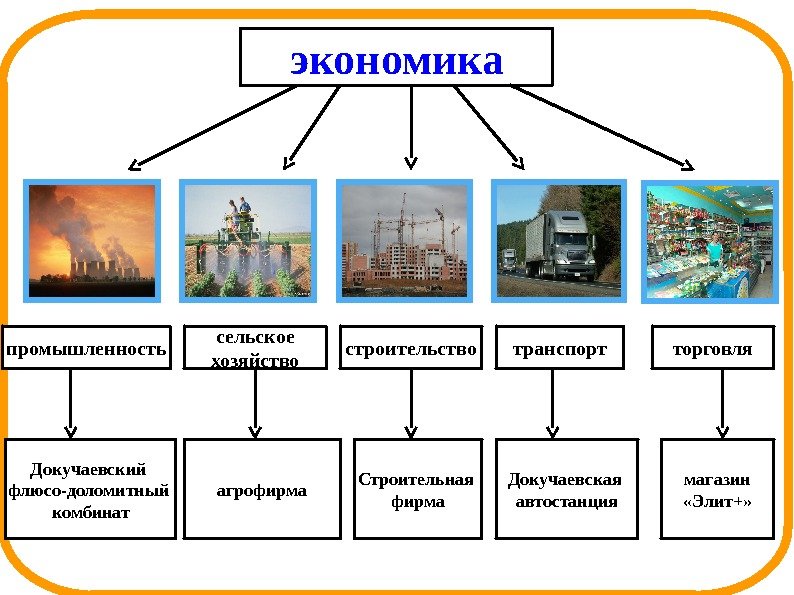 экономика

промышленность

сельское хозяйство

строительство

транспорт

торговля

Докучаевский флюсо-доломитный комбинат

агрофирма

Строительная фирма

Докучаевская автостанция

магазин «Элит+»